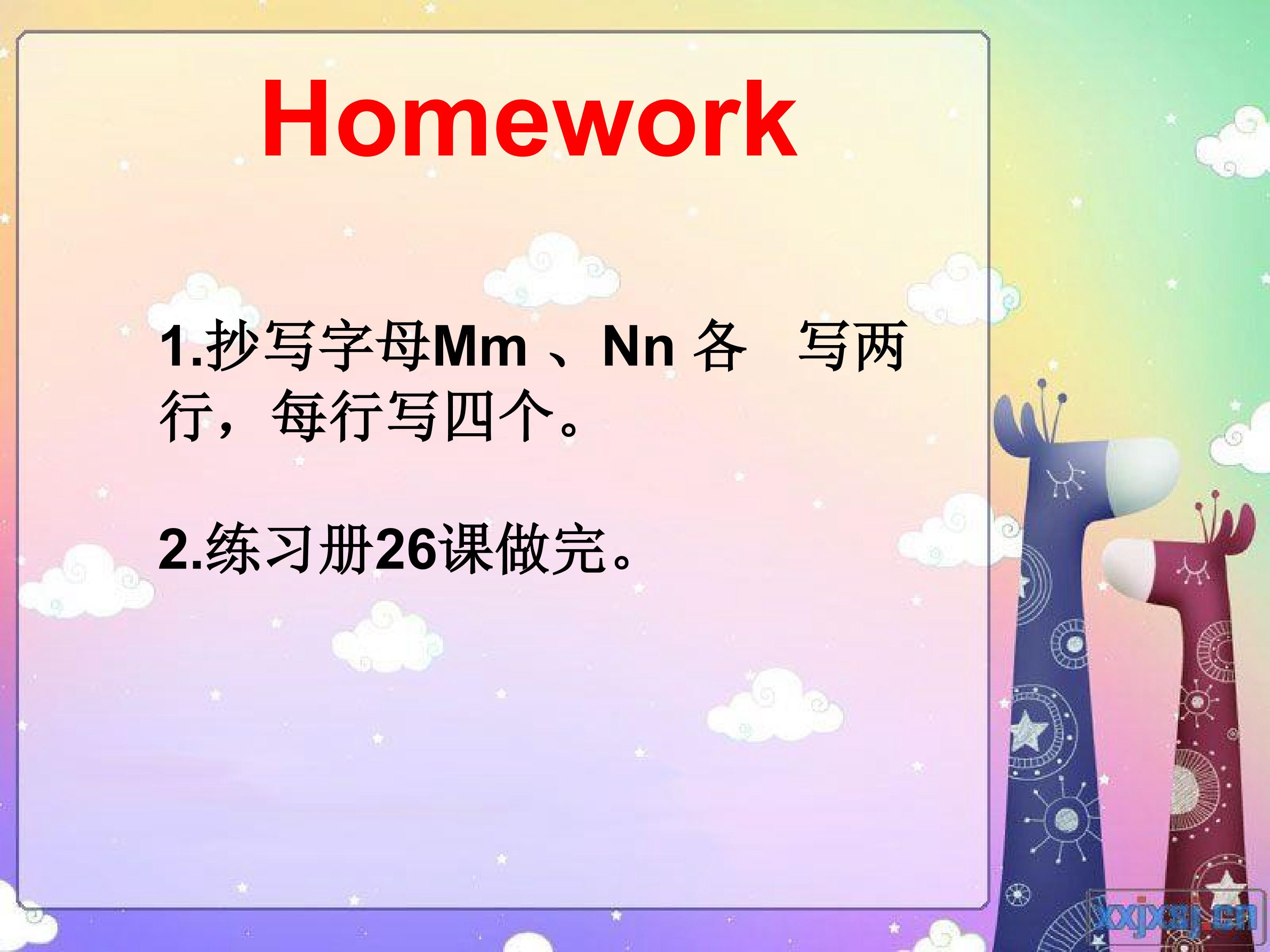 Homework

1.抄写字母Mm 、Nn 各 写两行，每行写四个。

2.练习册26课做完。

xxjxsj.cn